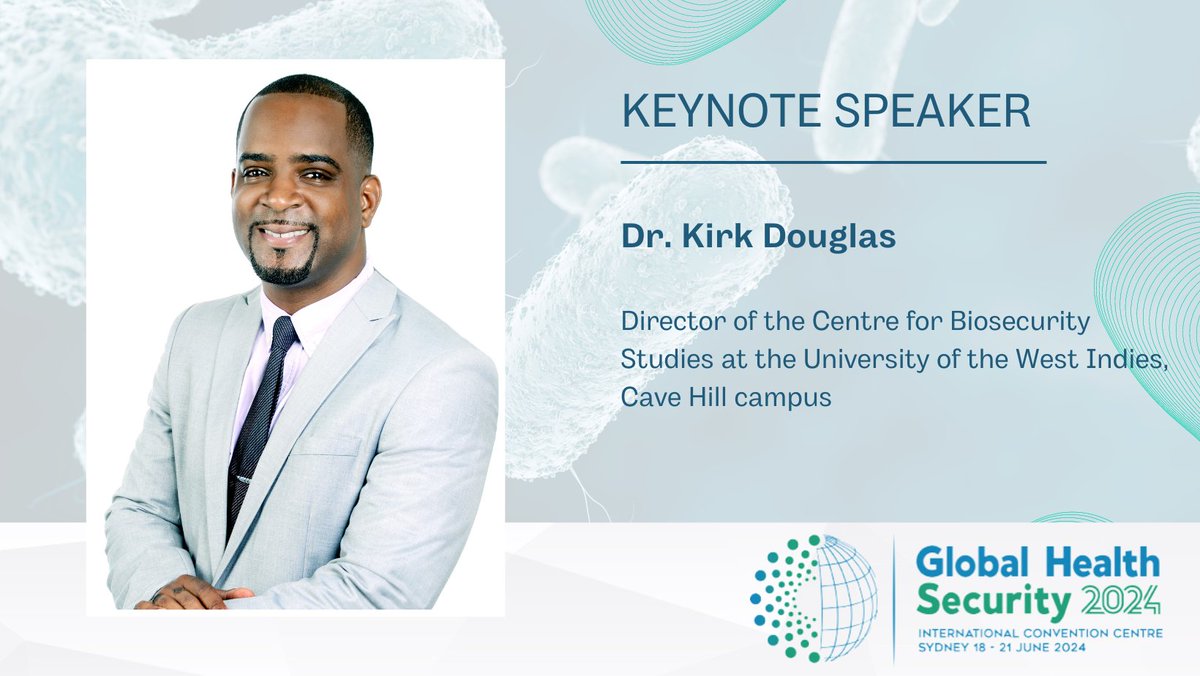 KEYNOTE SPEAKER

Dr. Kirk Douglas

Director of the Centre for Biosecurity Studies at the University of the West Indies, Cave Hill campus

Global Health Security 2024
INTERNATIONAL CONVENTION CENTRE
SYDNEY 18 - 21 JUNE 2024